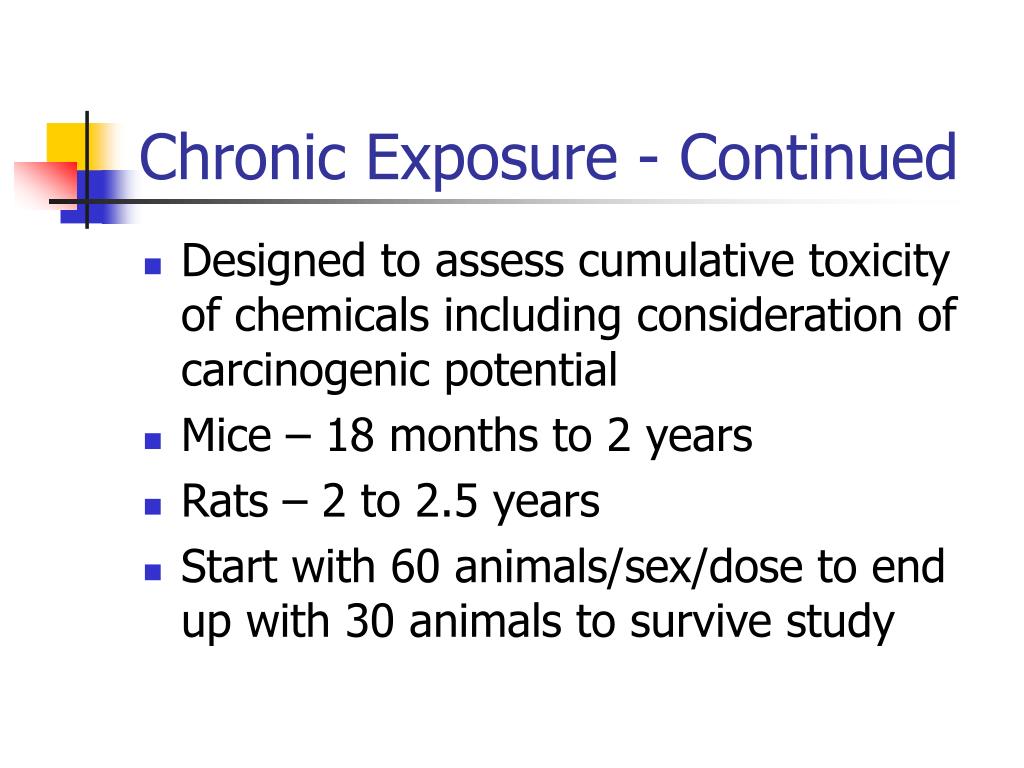 Chronic Exposure - Continued

- Designed to assess cumulative toxicity of chemicals including consideration of carcinogenic potential
- Mice – 18 months to 2 years
- Rats – 2 to 2.5 years
- Start with 60 animals/sex/dose to end up with 30 animals to survive study